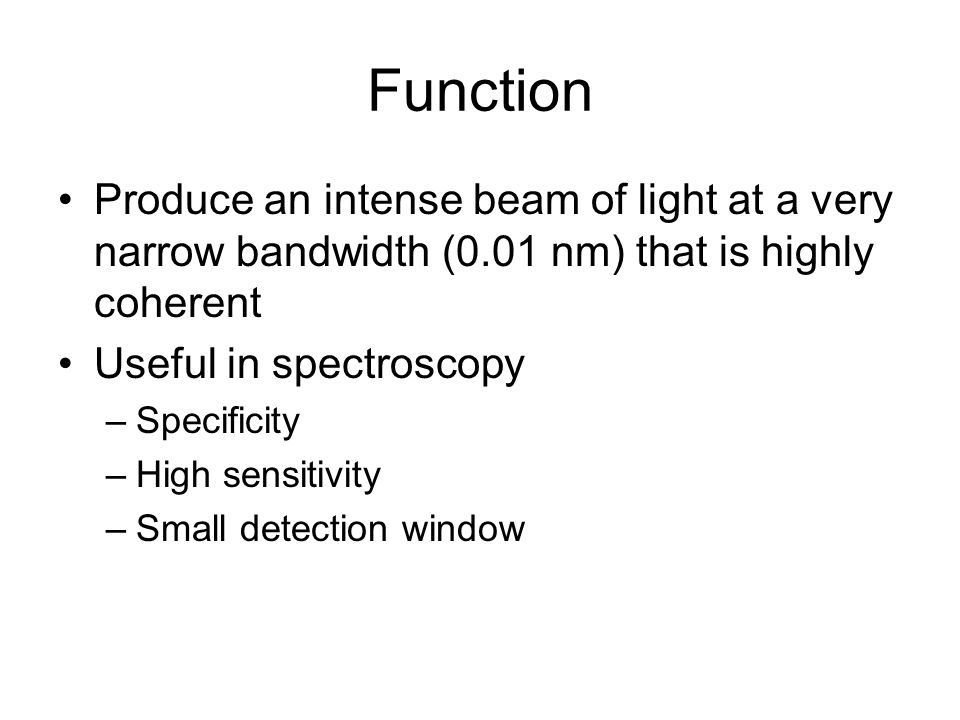 Function

• Produce an intense beam of light at a very narrow bandwidth (0.01 nm) that is highly coherent
• Useful in spectroscopy
– Specificity
– High sensitivity
– Small detection window